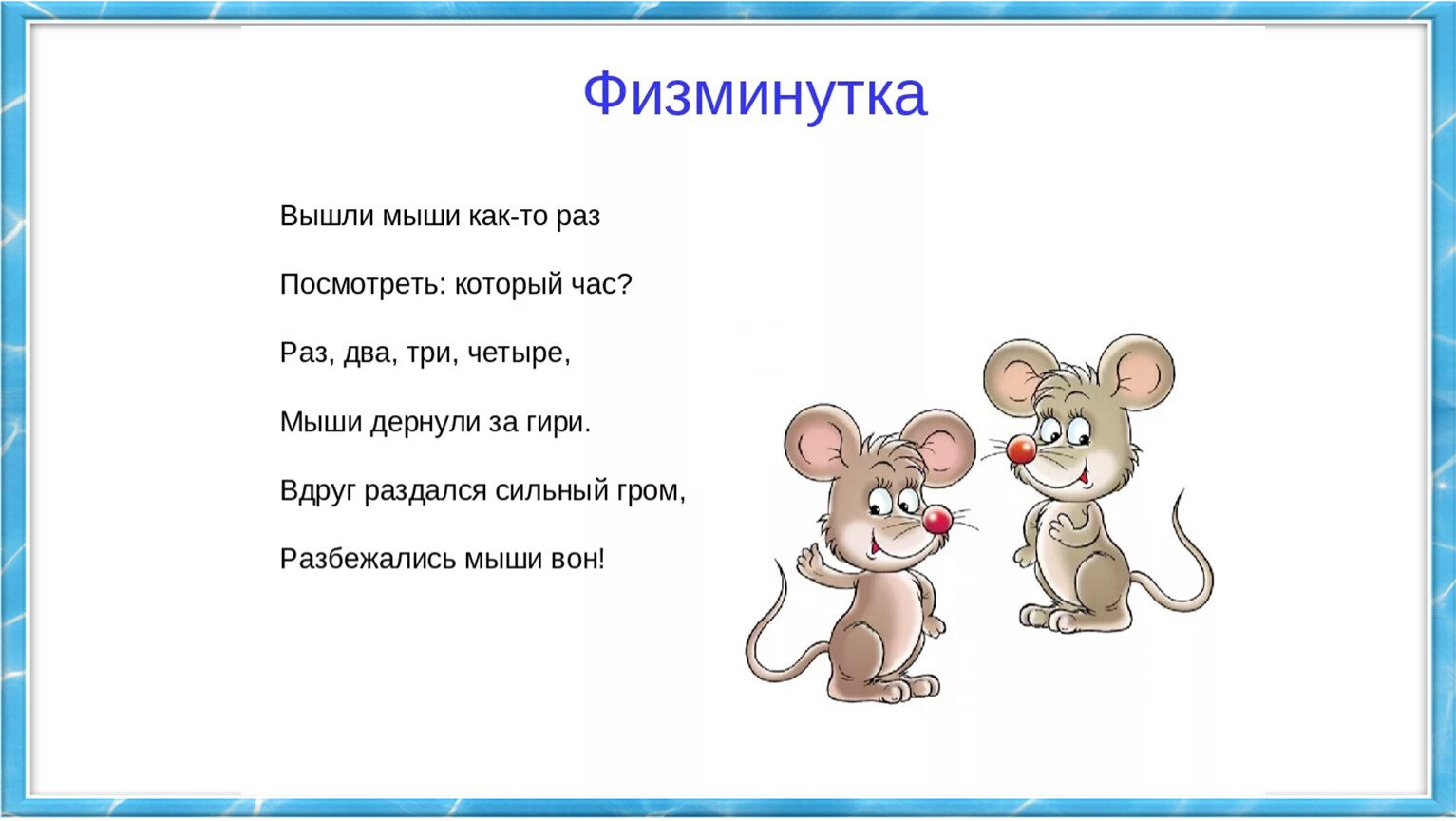 Физминутка

Вышли мыши как-то раз

Посмотреть: который час?

Раз, два, три, четыре,

Мыши дернули за гири.

Вдруг раздался сильный гром,

Разбежались мыши вон!